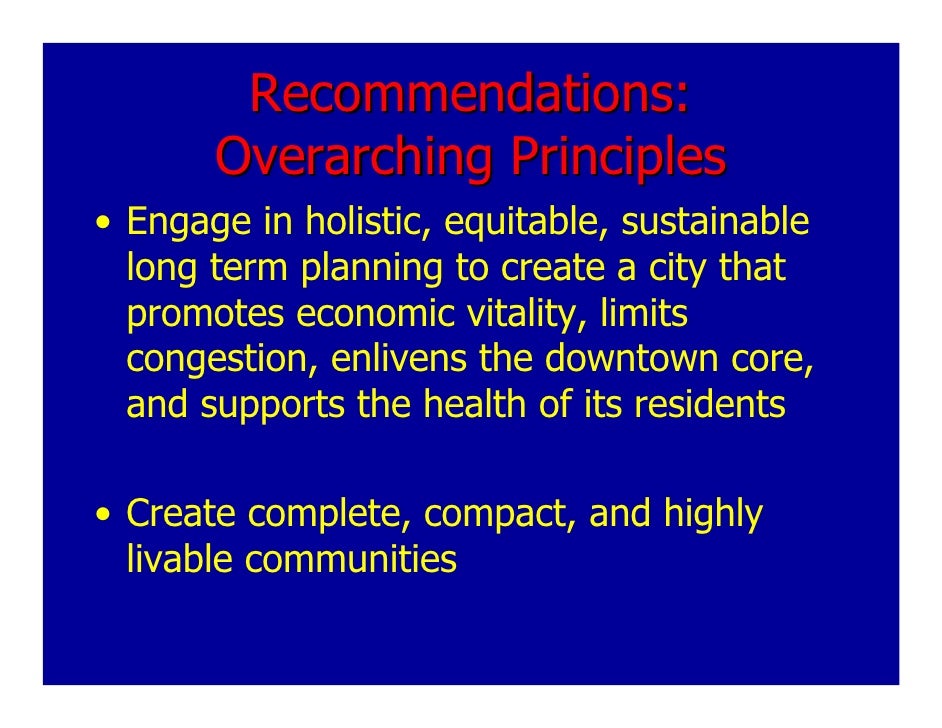 Recommendations:
Overarching Principles

• Engage in holistic, equitable, sustainable long term planning to create a city that promotes economic vitality, limits congestion, enlivens the downtown core, and supports the health of its residents

• Create complete, compact, and highly livable communities